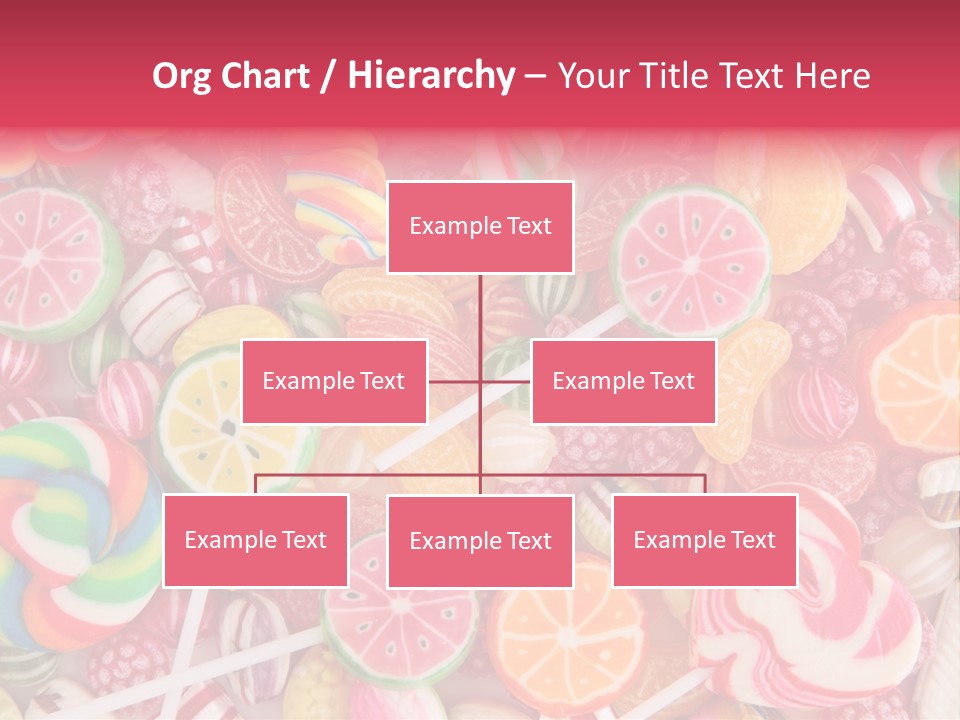 Org Chart / Hierarchy – Your Title Text Here

Example Text

Example Text

Example Text

Example Text

Example Text

Example Text